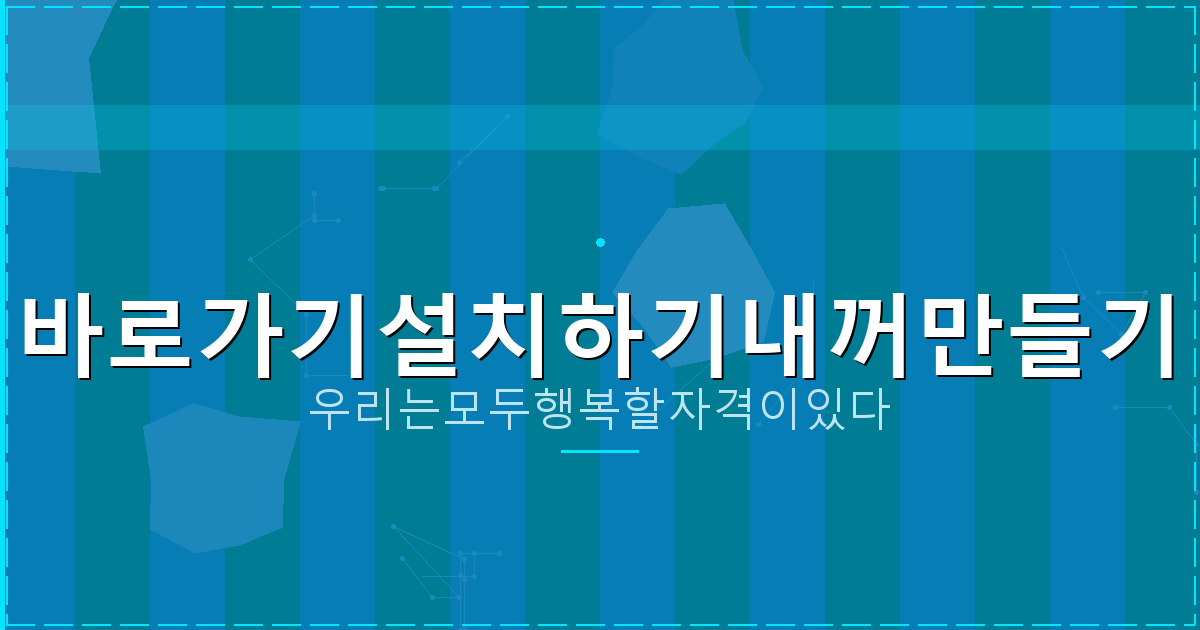 바로가기설치하기내꺼만들기

우리는모두행복할자격이있다